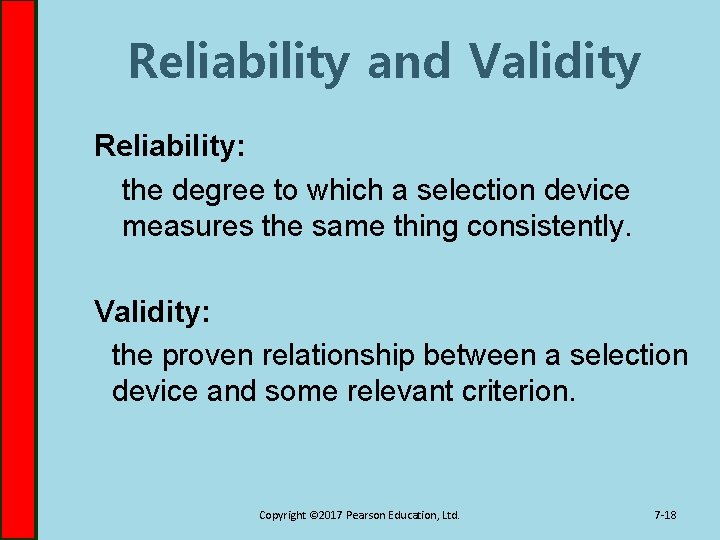 Reliability and Validity

Reliability:

the degree to which a selection device measures the same thing consistently.

Validity:

the proven relationship between a selection device and some relevant criterion.

Copyright ©2017 Pearson Education, Ltd.

7-18